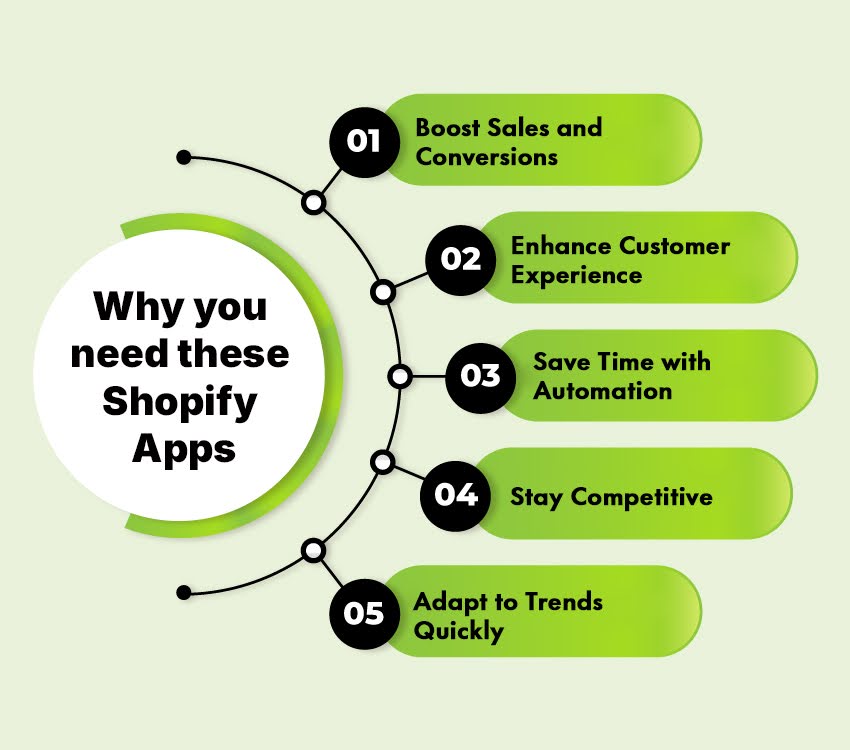 Why you need these Shopify Apps

01 Boost Sales and Conversions

02 Enhance Customer Experience

03 Save Time with Automation

04 Stay Competitive

05 Adapt to Trends Quickly